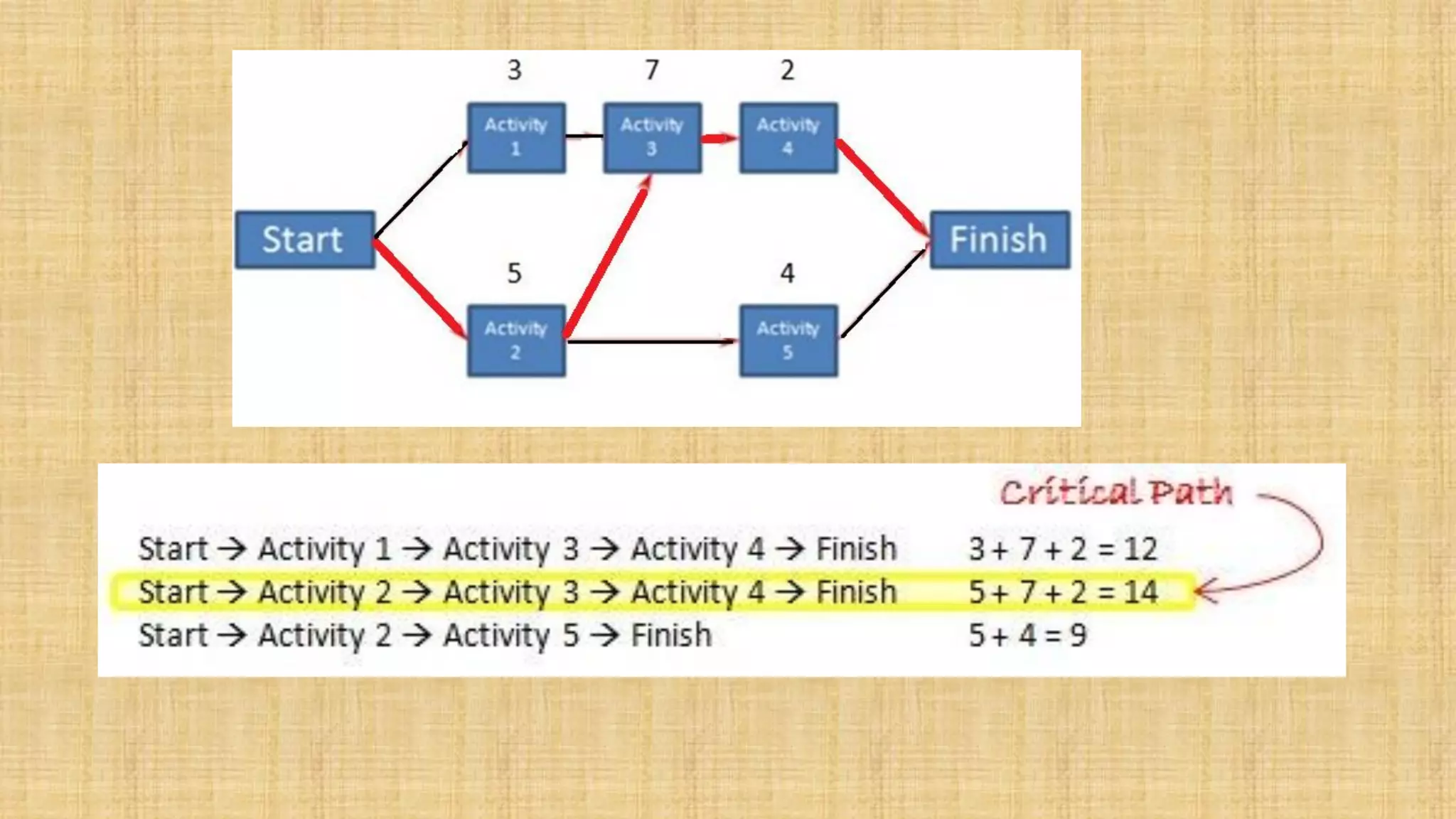 3 7 2

Activity 1

Activity 3

Activity 4

Start

Finish

5 4

Activity 2

Activity 5

Critical Path

Start → Activity 1 → Activity 3 → Activity 4 → Finish $3 + 7 + 2 = 12$
Start → Activity 2 → Activity 3 → Activity 4 → Finish $5 + 7 + 2 = 14$
Start → Activity 2 → Activity 5 → Finish $5 + 4 = 9$